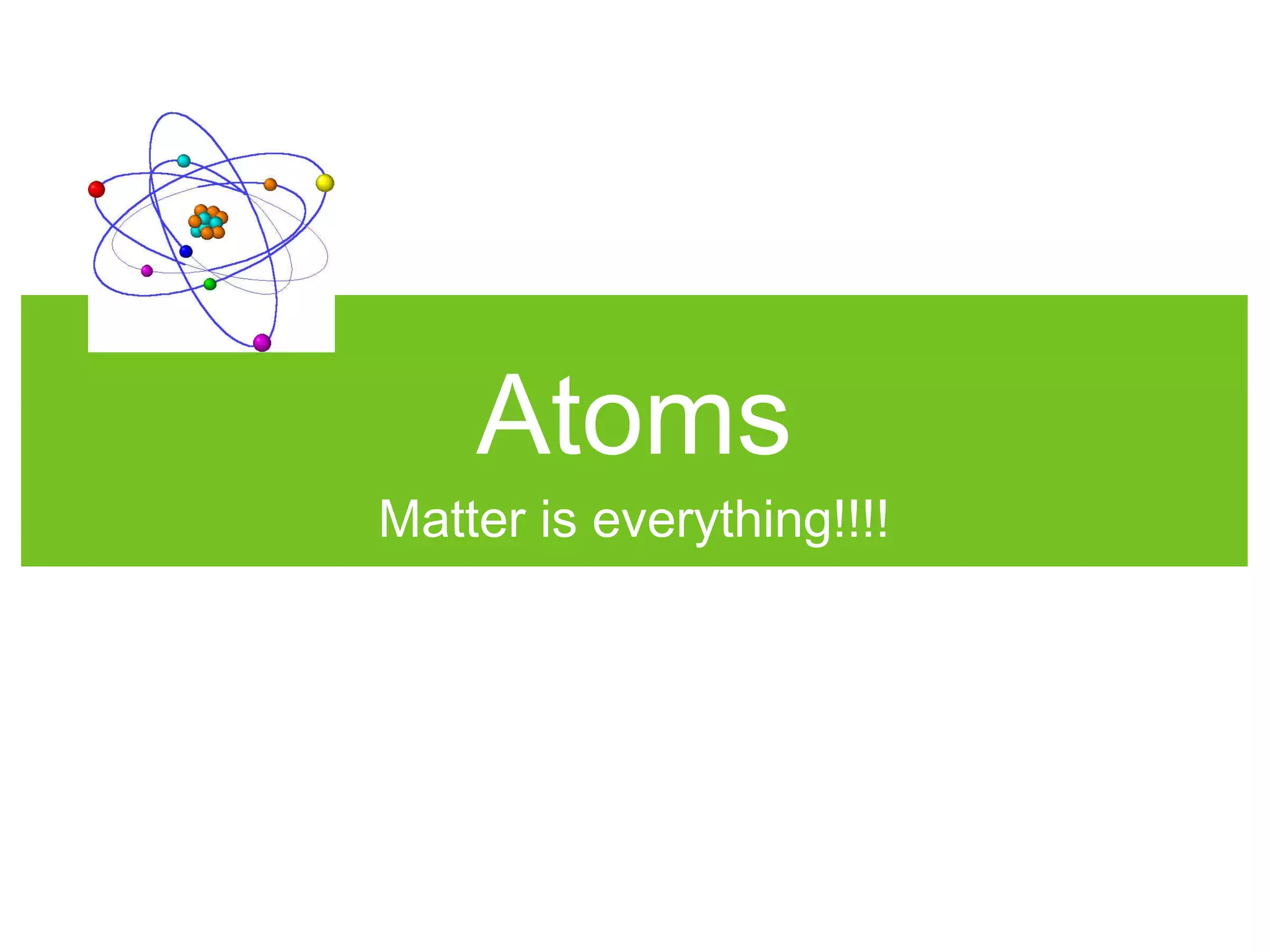 Atoms

Matter is everything!!!!